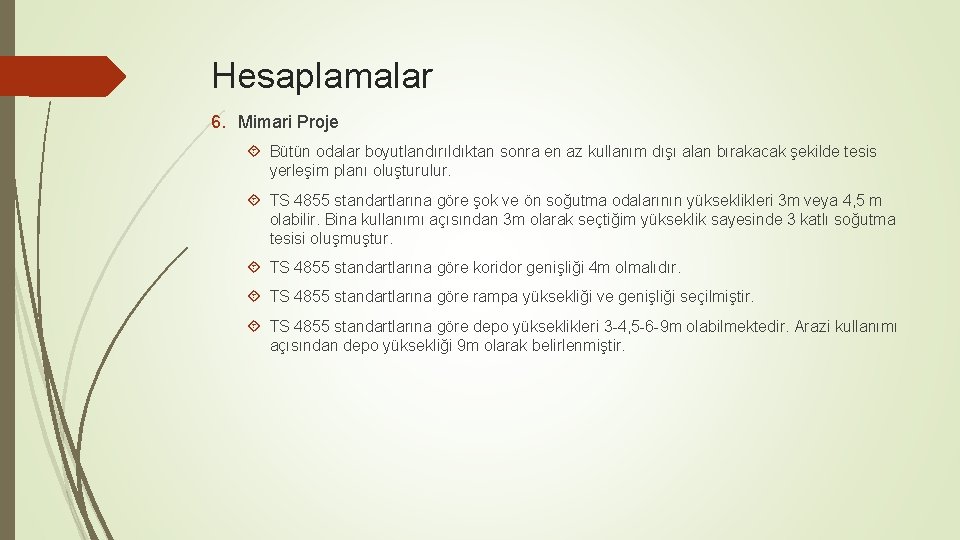 Hesaplamalar

6. Mimari Proje

Bütün odalar boyutlandırıldıktan sonra en az kullanım dışı alan bırakacak şekilde tesis yerleşim planı oluşturulur.

TS 4855 standartlarına göre şok ve ön soğutma odalarının yükseklikleri 3m veya 4,5 m olabilir. Bina kullanımı açısından 3m olarak seçtiğim yükseklik sayesinde 3 katlı soğutma tesisi oluşmuştur.

TS 4855 standartlarına göre koridor genişliği 4m olmalıdır.

TS 4855 standartlarına göre rampa yüksekliği ve genişliği seçilmiştir.

TS 4855 standartlarına göre depo yükseklikleri 3-4,5-6-9m olabilmektedir. Arazi kullanımı açısından depo yüksekliği 9m olarak belirlenmiştir.